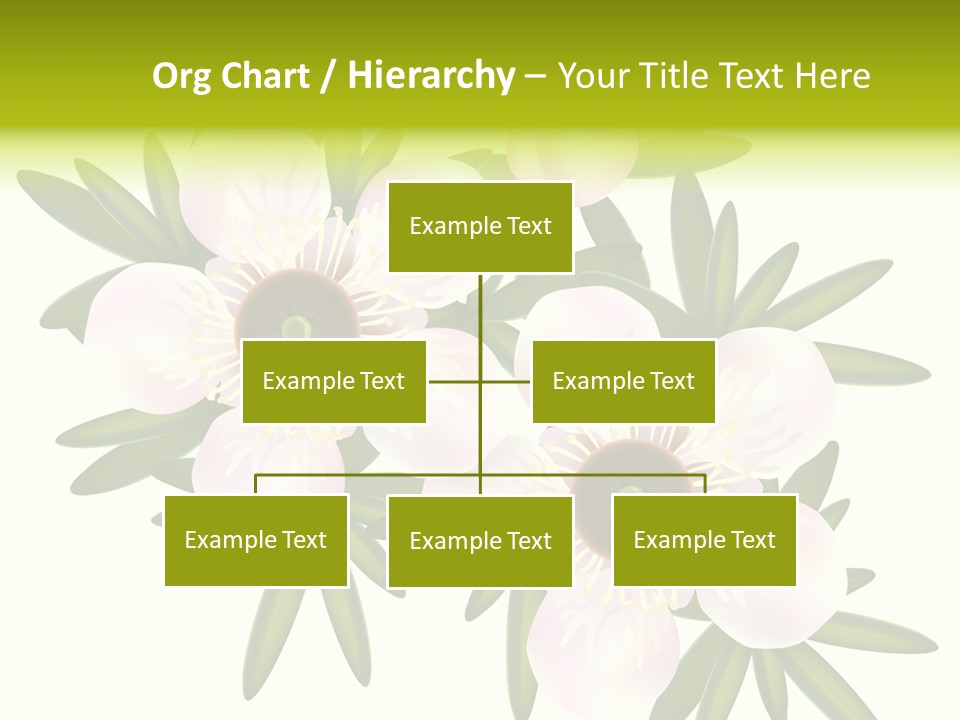 Org Chart / Hierarchy – Your Title Text Here

Example Text

Example Text

Example Text

Example Text

Example Text

Example Text